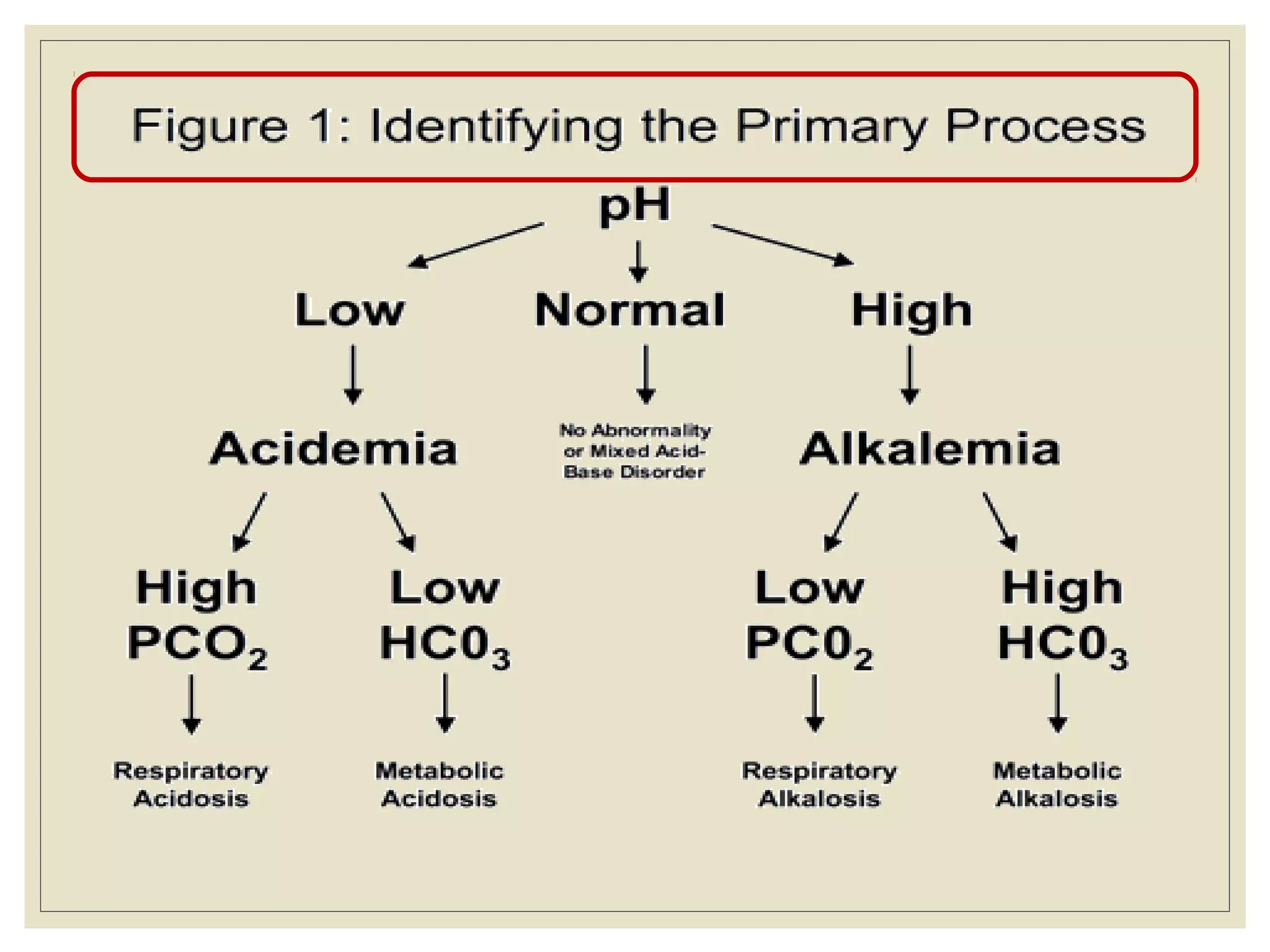 Figure 1: Identifying the Primary Process

pH

Low

Normal

High

Acidemia

No Abnormality or Mixed Acid-Base Disorder

Alkalemia

High $PCO_2$

Low $HC0_3$

Low $PC0_2$

High $HC0_3$

Respiratory Acidosis

Metabolic Acidosis

Respiratory Alkalosis

Metabolic Alkalosis